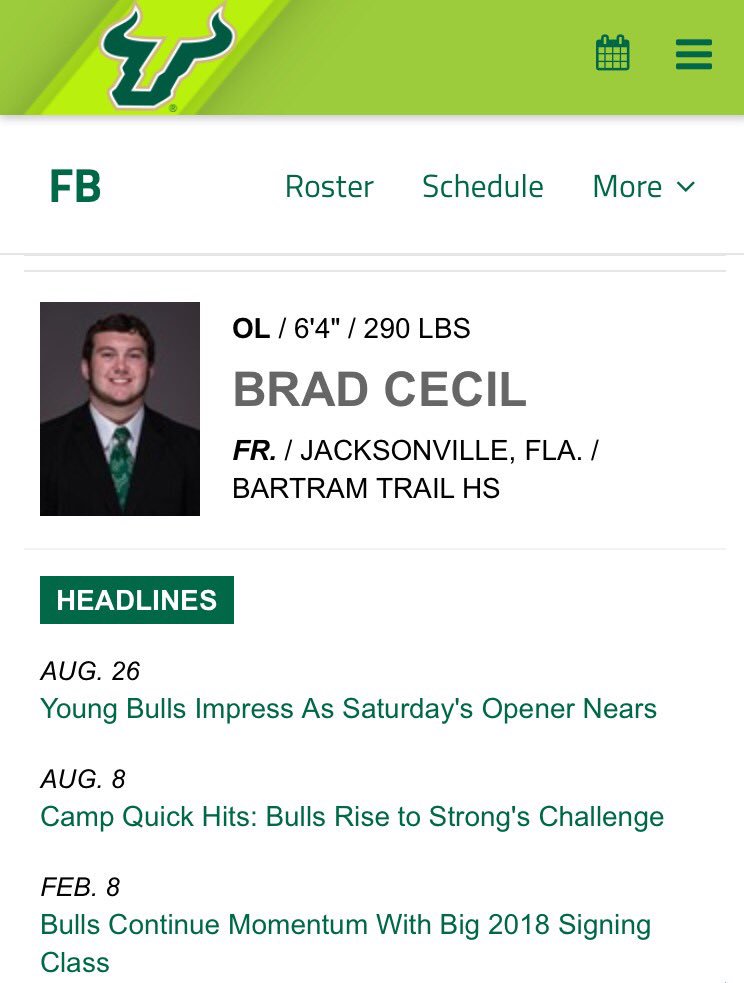 FB

Roster Schedule More

OL / 6'4" / 290 LBS

BRAD CECIL

FR. / JACKSONVILLE, FLA. / BARTRAM TRAIL HS

HEADLINES

AUG. 26
Young Bulls Impress As Saturday's Opener Nears

AUG. 8
Camp Quick Hits: Bulls Rise to Strong's Challenge

FEB. 8
Bulls Continue Momentum With Big 2018 Signing Class